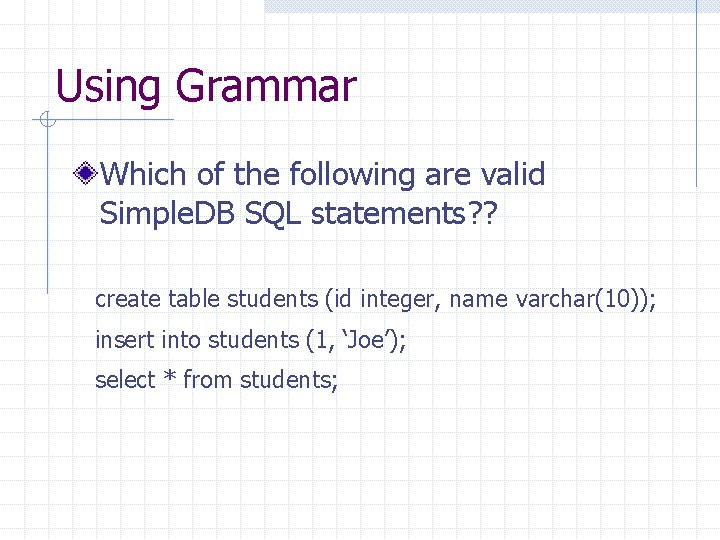 Using Grammar

Which of the following are valid SimpleDB SQL statements??

create table students (id integer, name varchar(10));

insert into students (1, ‘Joe’);

select * from students;